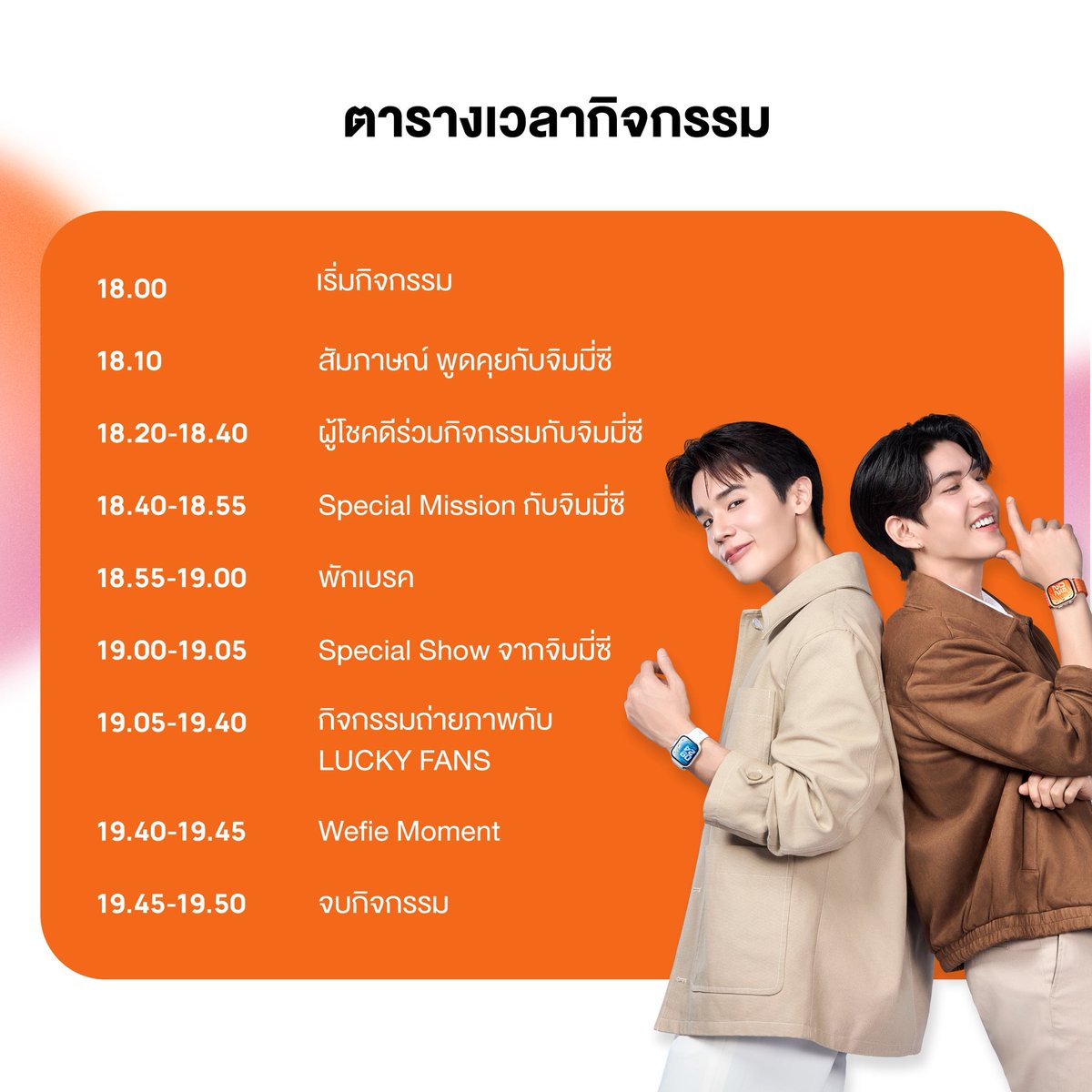 ตารางเวลากิจกรรม

| | |
|---|---|
| 18.00 | เริ่มกิจกรรม |
| 18.10 | สัมภาษณ์ พูดคุยกับจิมมี่ซี |
| 18.20-18.40 | ผู้โชคดีร่วมกิจกรรมกับจิมมี่ซี |
| 18.40-18.55 | Special Mission กับจิมมี่ซี |
| 18.55-19.00 | พักเบรค |
| 19.00-19.05 | Special Show จากจิมมี่ซี |
| 19.05-19.40 | กิจกรรมถ่ายภาพกับ LUCKY FANS |
| 19.40-19.45 | Wefie Moment |
| 19.45-19.50 | จบกิจกรรม |